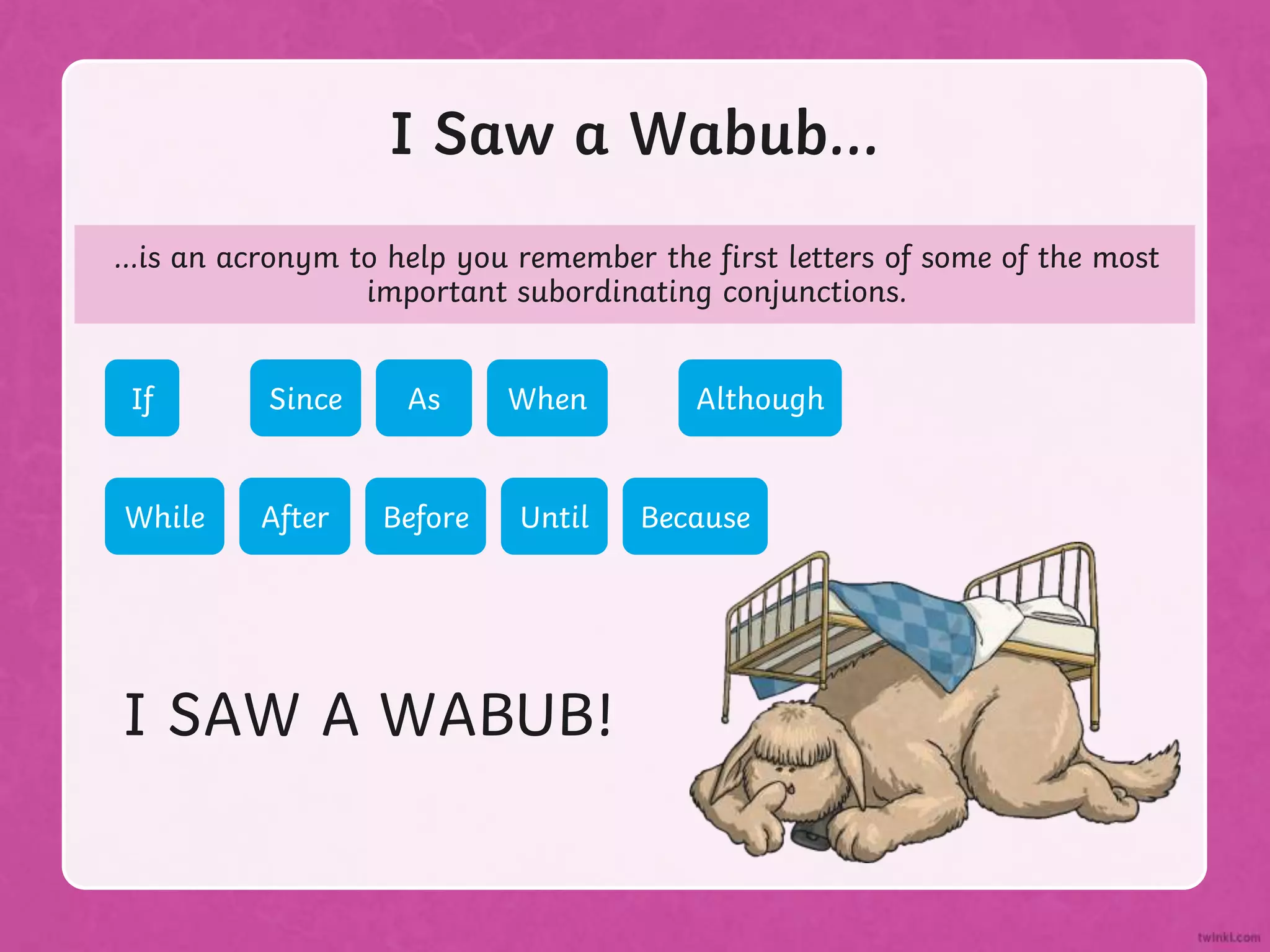 I Saw a Wabub...

...is an acronym to help you remember the first letters of some of the most important subordinating conjunctions.

If Since As When Although

While After Before Until Because

I SAW A WABUB!

twinkl.com